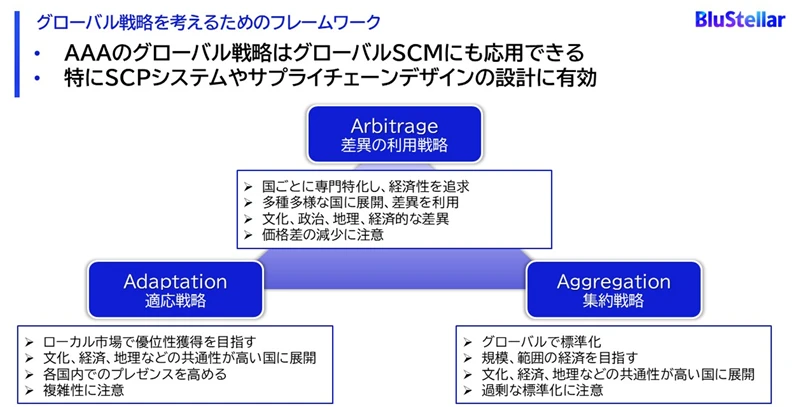 グローバル戦略を考えるためのフレームワーク

BluStellar

• AAAのグローバル戦略はグローバルSCMにも応用できる
• 特にSCPシステムやサプライチェーンデザインの設計に有効

Arbitrage
差異の利用戦略

➢ 国ごとに専門特化し、経済性を追求
➢ 多種多様な国に展開、差異を利用
➢ 文化、政治、地理、経済的な差異
➢ 価格差の減少に注意

Adaptation
適応戦略

➢ ローカル市場で優位性獲得を目指す
➢ 文化、経済、地理などの共通性が高い国に展開
➢ 各国内でのプレゼンスを高める
➢ 複雑性に注意

Aggregation
集約戦略

➢ グローバルで標準化
➢ 規模、範囲の経済を目指す
➢ 文化、経済、地理などの共通性が高い国に展開
➢ 過剰な標準化に注意